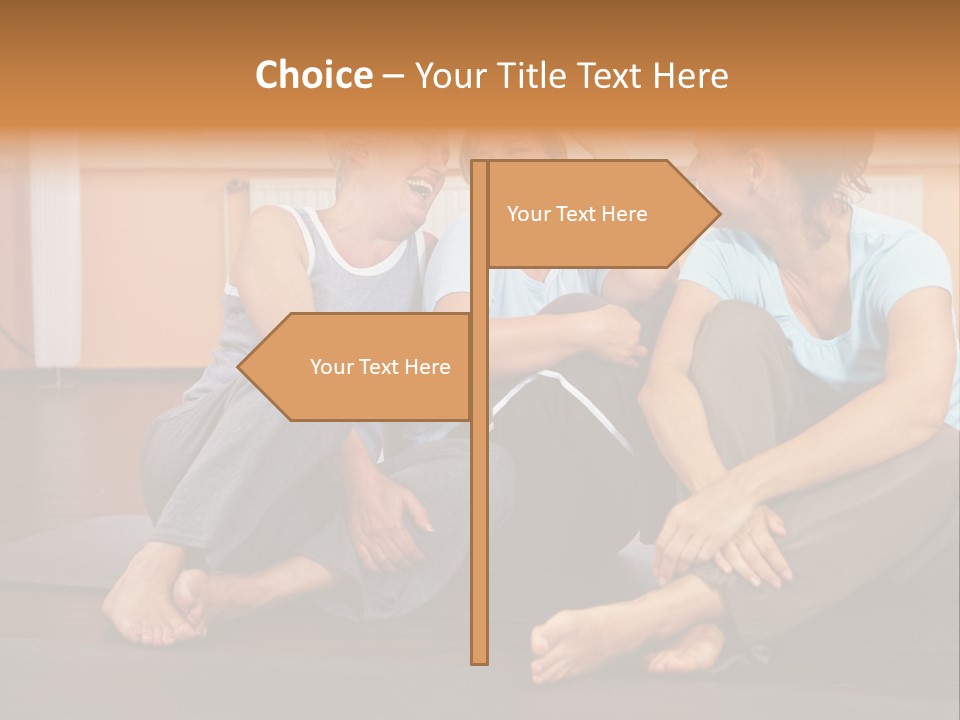 Choice – Your Title Text Here

Your Text Here

Your Text Here